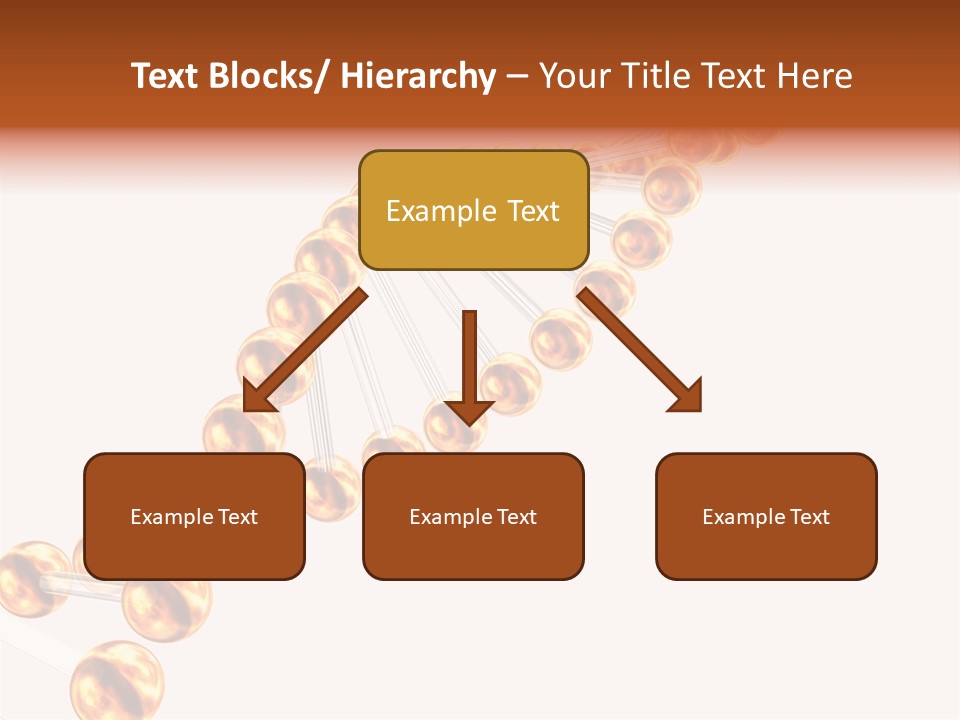 Text Blocks/ Hierarchy – Your Title Text Here

Example Text

Example Text

Example Text

Example Text